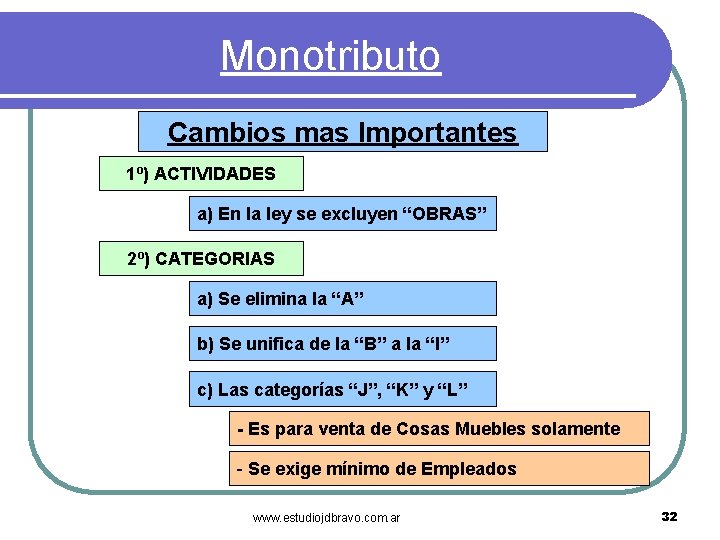 Monotributo

Cambios mas Importantes

1º) ACTIVIDADES

a) En la ley se excluyen “OBRAS”

2º) CATEGORIAS

a) Se elimina la “A”

b) Se unifica de la “B” a la “I”

c) Las categorías “J”, “K” y “L”

- Es para venta de Cosas Muebles solamente

- Se exige mínimo de Empleados

www.estudiojdbravo.com.ar

32